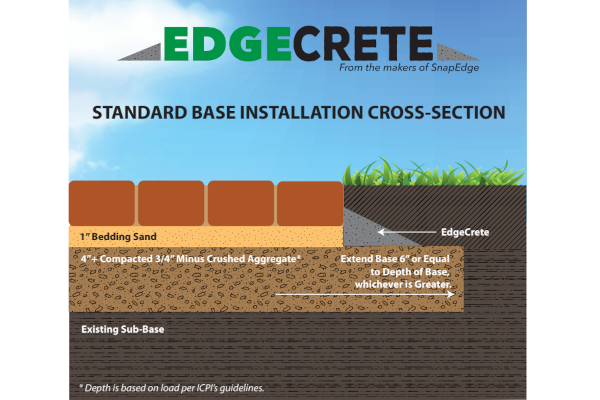 EDGECRETE
From the makers of SnapEdge

STANDARD BASE INSTALLATION CROSS-SECTION

1" Bedding Sand

EdgeCrete

4"+ Compacted 3/4" Minus Crushed Aggregate*

Extend Base 6" or Equal to Depth of Base, whichever is Greater.

Existing Sub-Base

* Depth is based on load per ICPI's guidelines.